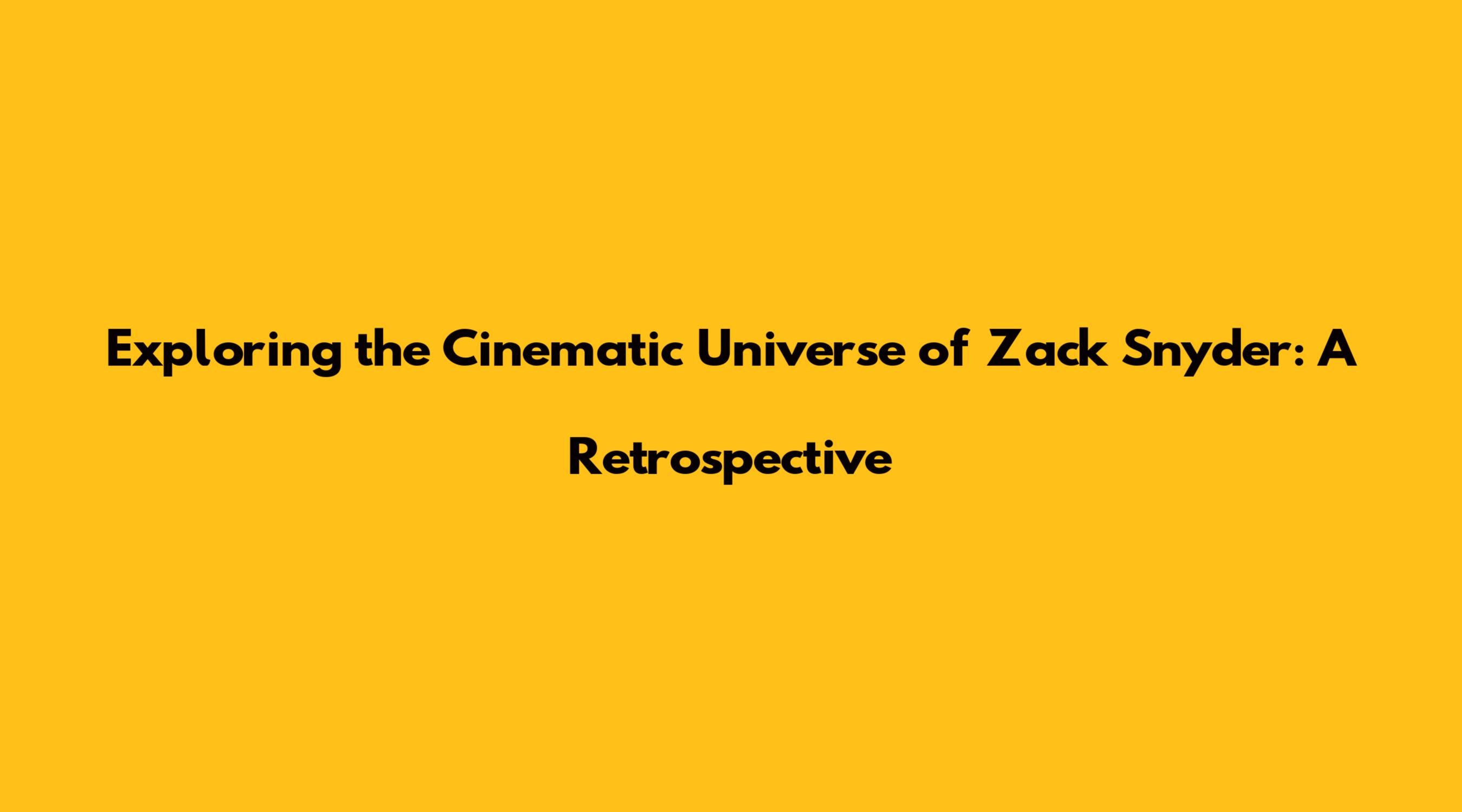 Exploring the Cinematic Universe of Zack Snyder: A Retrospective